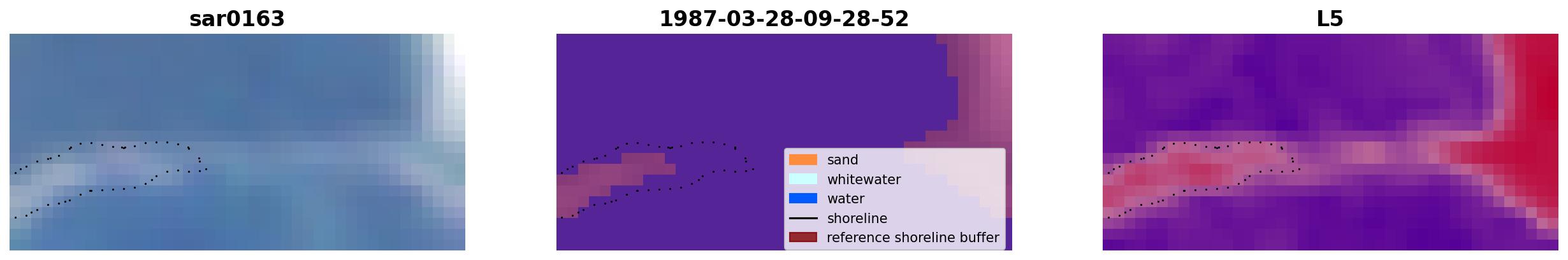 sar0163

1987-03-28-09-28-52

sand
whitewater
water
shoreline
reference shoreline buffer

L5